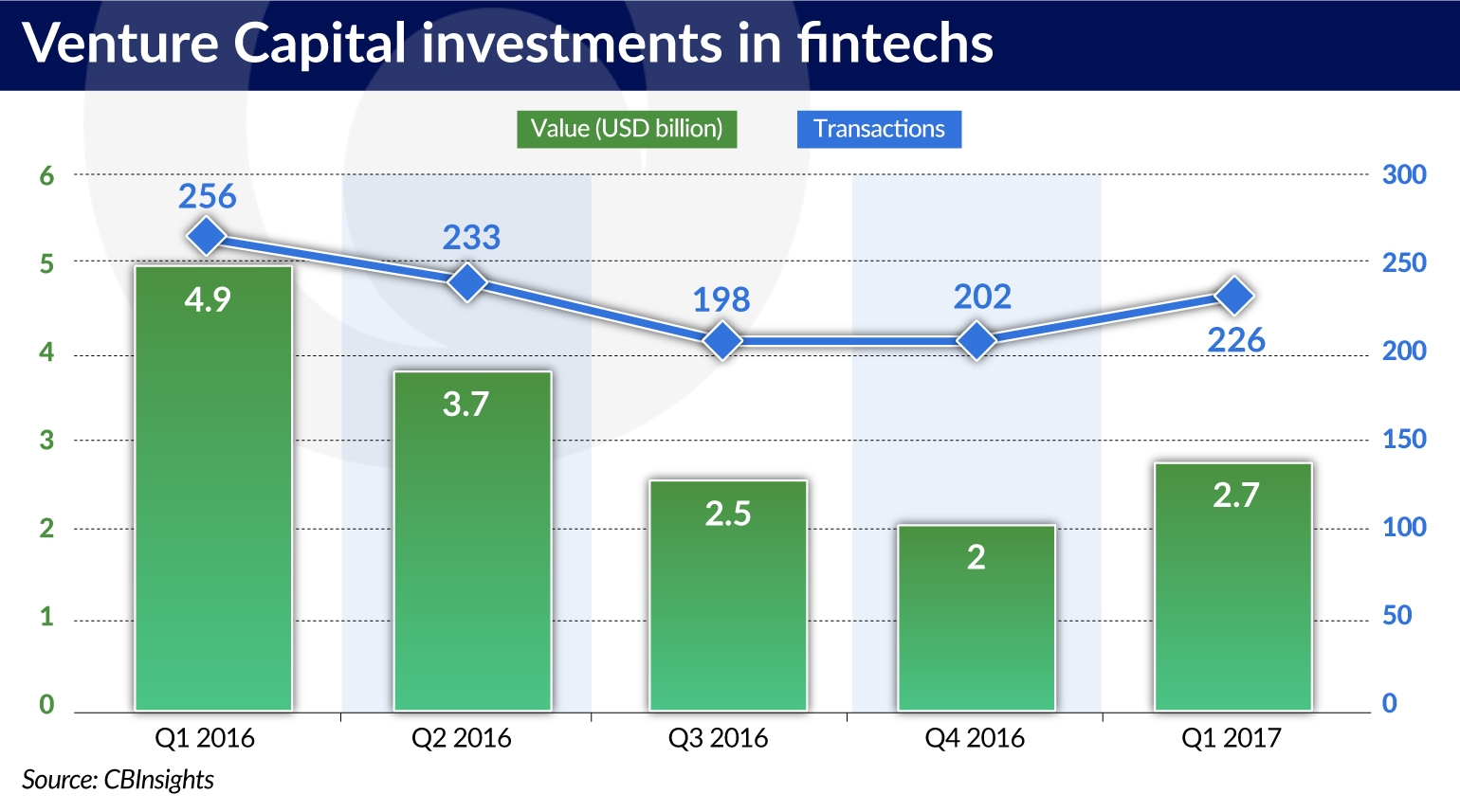 Venture Capital investments in fintechs

Value (USD billion)
Transactions

6
5
4
3
2
1
0

300
250
200
150
100
50
0

256
233
198
202
226

4.9
3.7
2.5
2
2.7

Q1 2016
Q2 2016
Q3 2016
Q4 2016
Q1 2017

Source: CBInsights